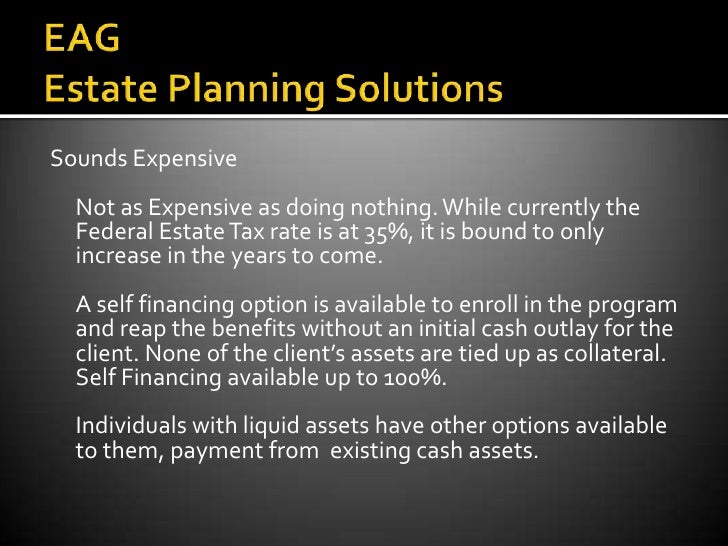 EAG
Estate Planning Solutions

Sounds Expensive

Not as Expensive as doing nothing. While currently the Federal Estate Tax rate is at 35%, it is bound to only increase in the years to come.

A self financing option is available to enroll in the program and reap the benefits without an initial cash outlay for the client. None of the client's assets are tied up as collateral. Self Financing available up to 100%.

Individuals with liquid assets have other options available to them, payment from existing cash assets.